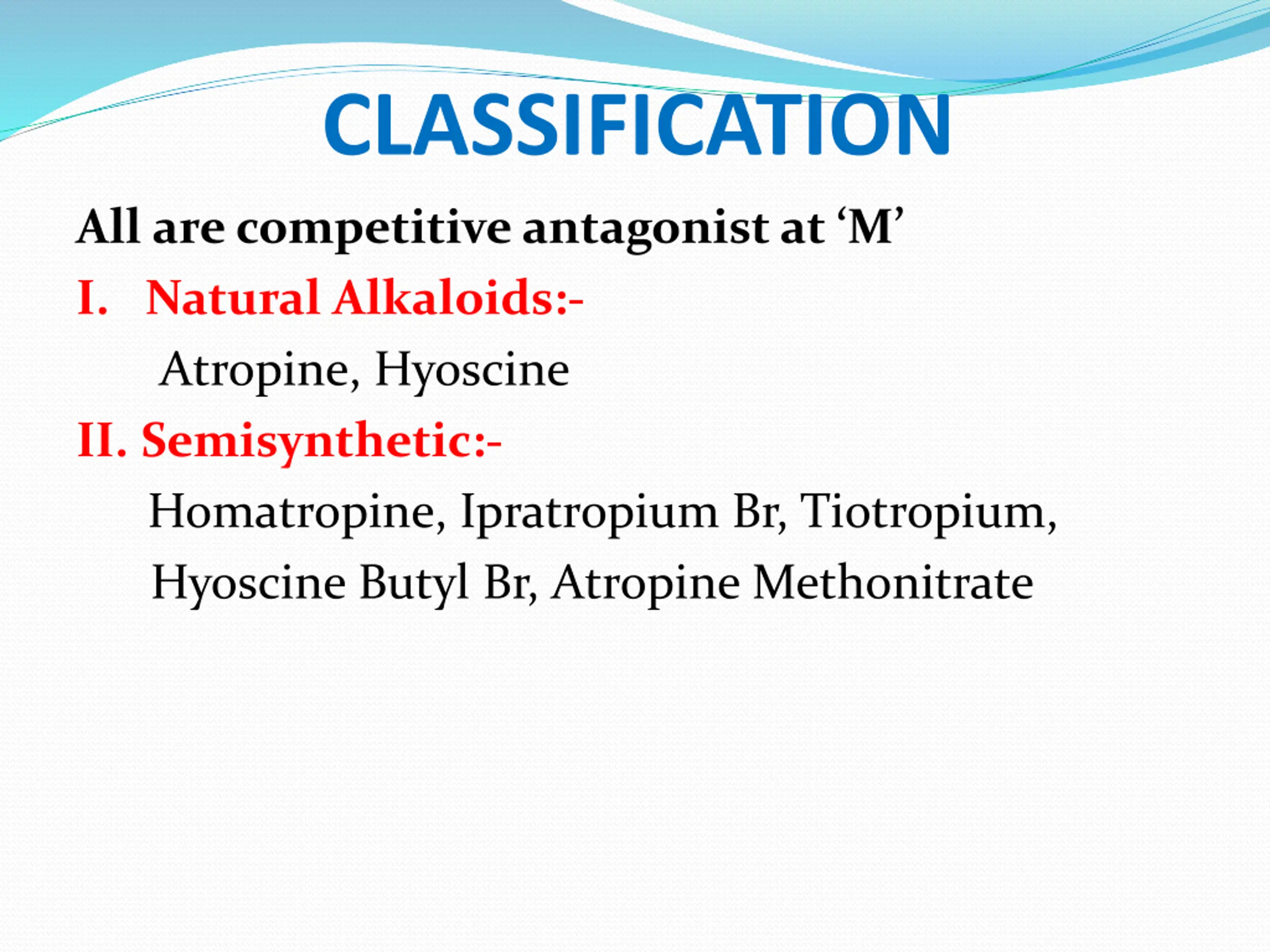 CLASSIFICATION

All are competitive antagonist at ‘M’

I. Natural Alkaloids:-

Atropine, Hyoscine

II. Semisynthetic:-

Homatropine, Ipratropium Br, Tiotropium, Hyoscine Butyl Br, Atropine Methonitrate